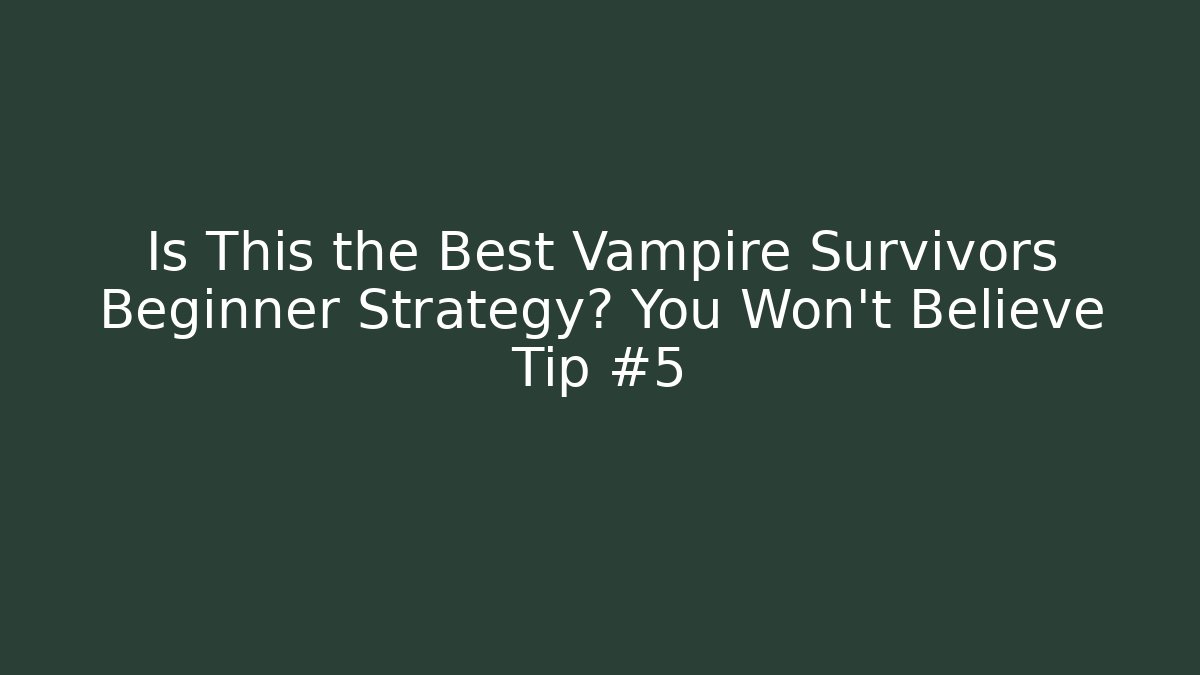 Is This the Best Vampire Survivors Beginner Strategy? You Won't Believe Tip #5